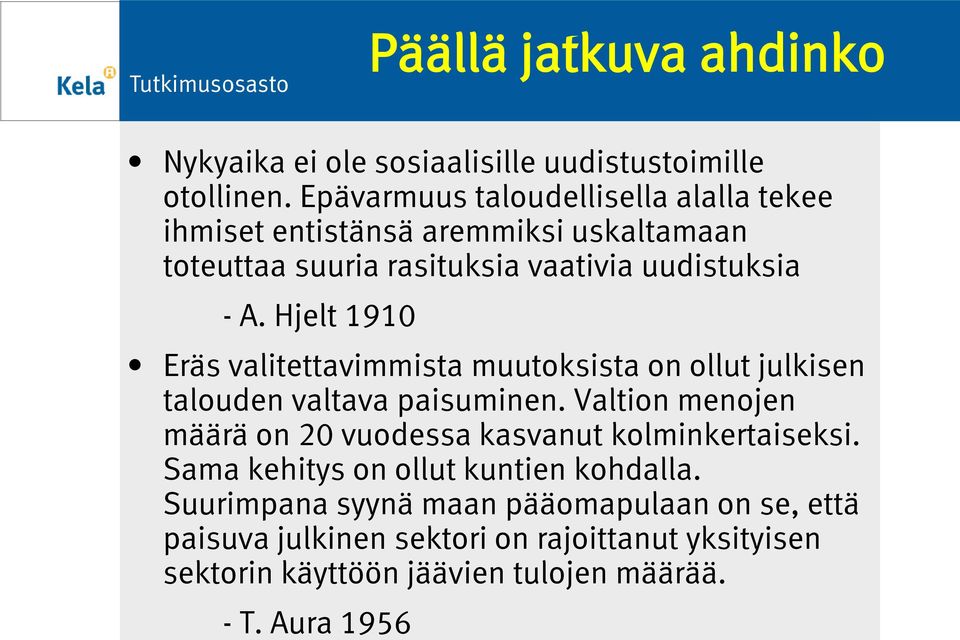 Kela Tutkimusosasto

Päällä jatkuva ahdinko

• Nykyaika ei ole sosiaalisille uudistustoimille otollinen. Epävarmuus taloudellisella alalla tekee ihmiset entistänsä aremmiksi uskaltamaan toteuttaa suuria rasituksia vaativia uudistuksia

- A. Hjelt 1910

• Eräs valitettavimmista muutoksista on ollut julkisen talouden valtava paisuminen. Valtion menojen määrä on 20 vuodessa kasvanut kolminkertaiseksi. Sama kehitys on ollut kuntien kohdalla. Suurimpana syynä maan pääomapulaan on se, että paisuva julkinen sektori on rajoittanut yksityisen sektorin käyttöön jäävien tulojen määrää.

- T. Aura 1956